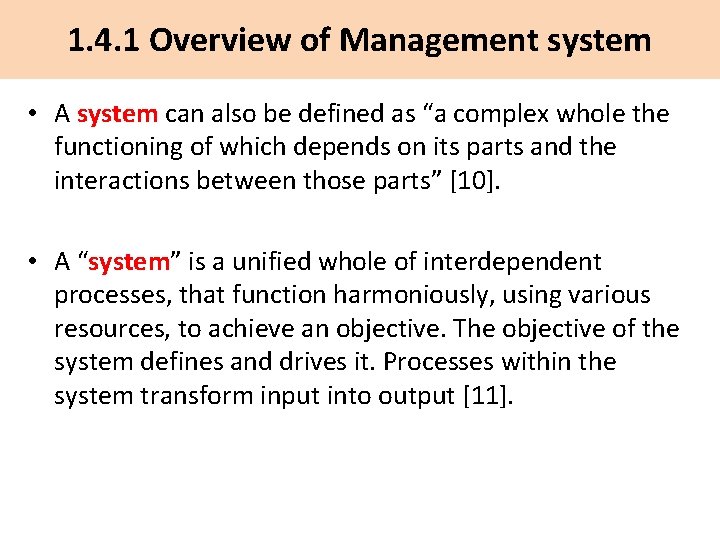 1.4.1 Overview of Management system

• A system can also be defined as “a complex whole the functioning of which depends on its parts and the interactions between those parts” [10].

• A “system” is a unified whole of interdependent processes, that function harmoniously, using various resources, to achieve an objective. The objective of the system defines and drives it. Processes within the system transform input into output [11].